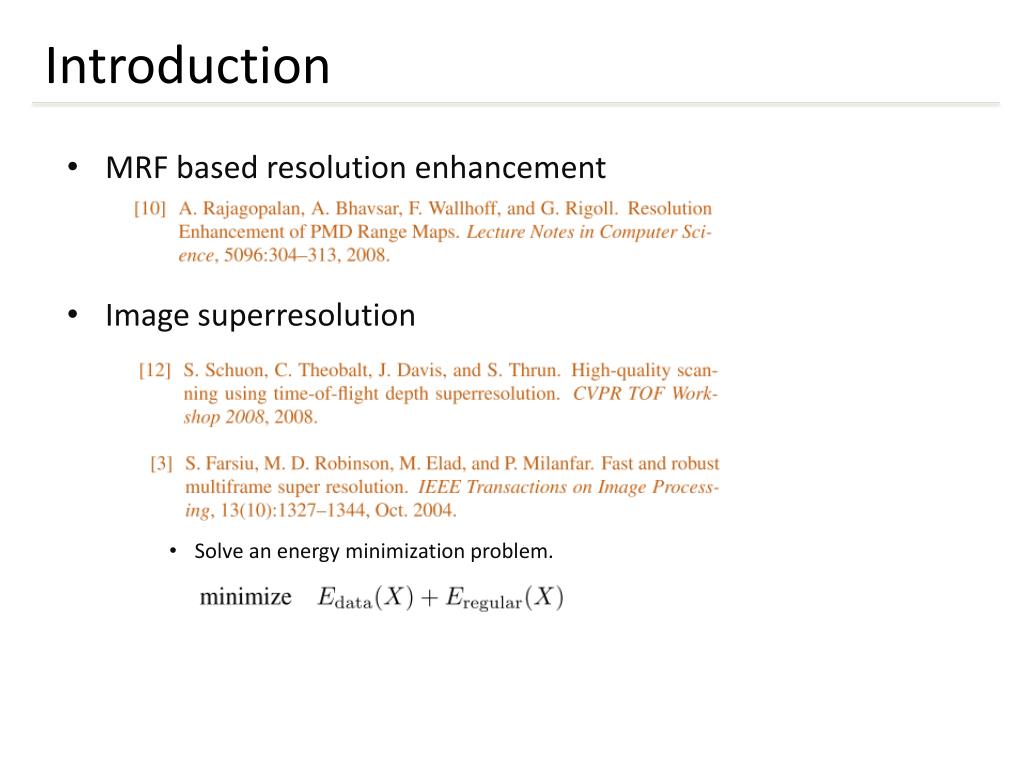 Introduction

• MRF based resolution enhancement

[10] A. Rajagopalan, A. Bhavsar, F. Wallhoff, and G. Rigoll. Resolution Enhancement of PMD Range Maps. Lecture Notes in Computer Science, 5096:304–313, 2008.

• Image superresolution

[12] S. Schuon, C. Theobalt, J. Davis, and S. Thrun. High-quality scanning using time-of-flight depth superresolution. CVPR TOF Workshop 2008, 2008.

[3] S. Farsiu, M. D. Robinson, M. Elad, and P. Milanfar. Fast and robust multiframe super resolution. IEEE Transactions on Image Processing, 13(10):1327–1344, Oct. 2004.

• Solve an energy minimization problem.

minimize $E_{\text{data}}(X) + E_{\text{regular}}(X)$